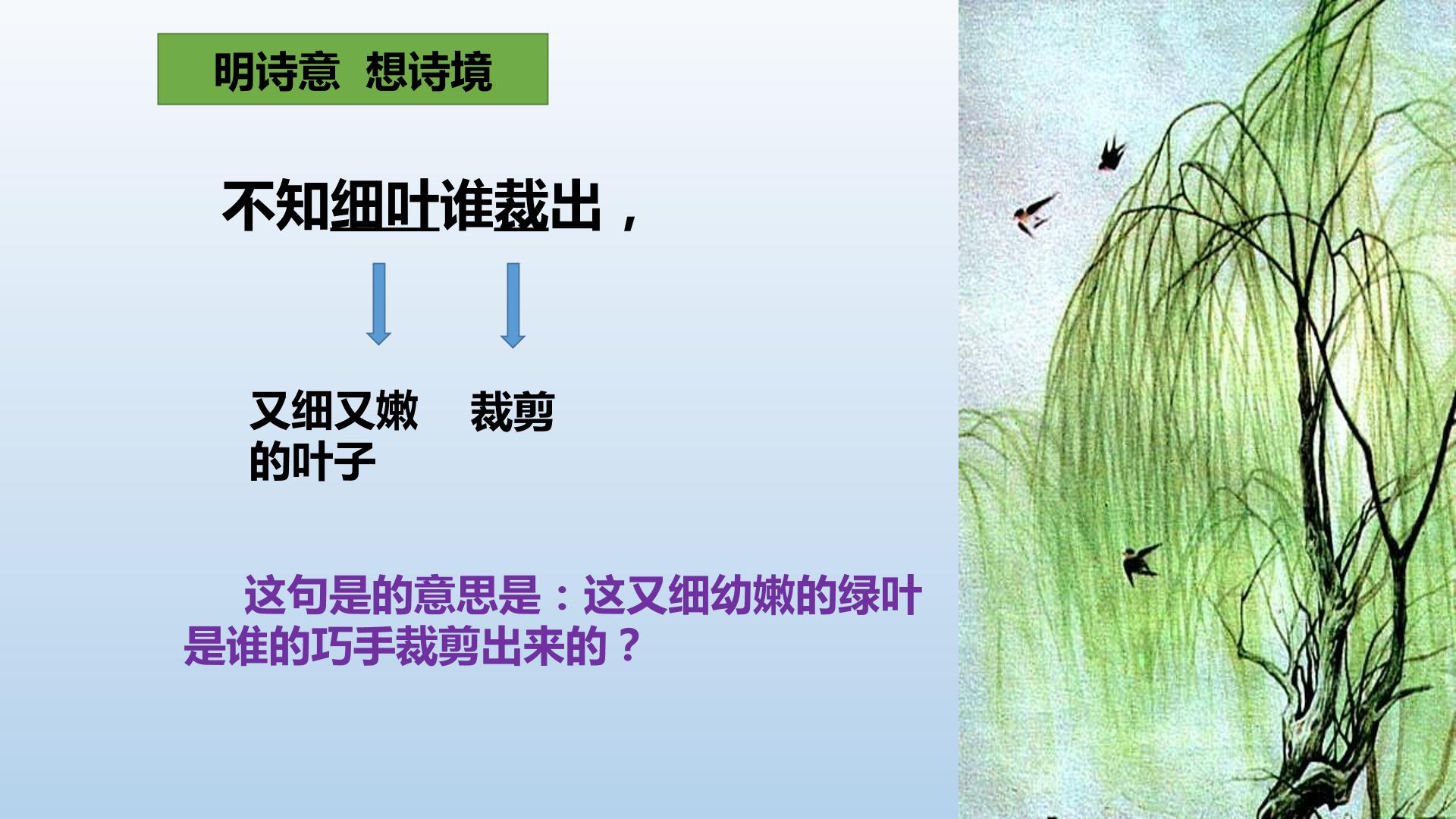 明诗意 想诗境

不知细叶谁裁出，

又细又嫩的叶子

裁剪

这句是的意思是：这又细幼嫩的绿叶是谁的巧手裁剪出来的？